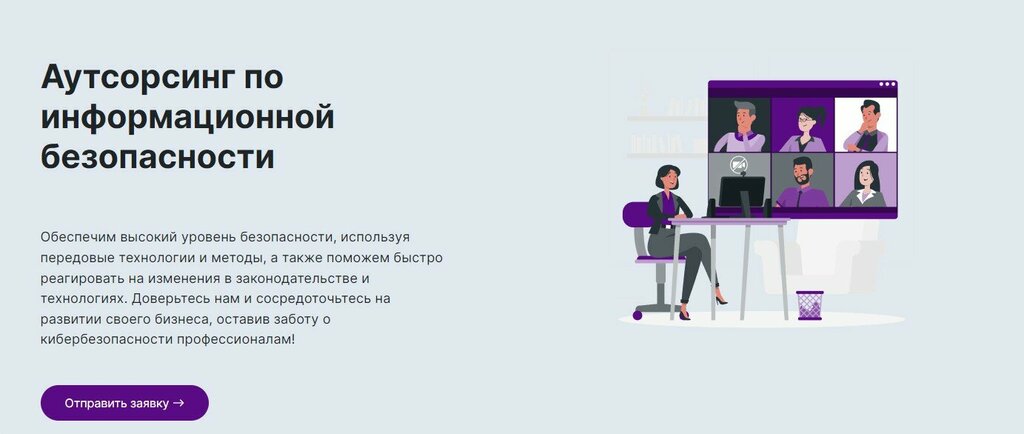 Аутсорсинг по информационной безопасности

Обеспечим высокий уровень безопасности, используя передовые технологии и методы, а также поможем быстро реагировать на изменения в законодательстве и технологиях. Доверьтесь нам и сосредоточьтесь на развитии своего бизнеса, оставив заботу о кибербезопасности профессионалам!

Отправить заявку →